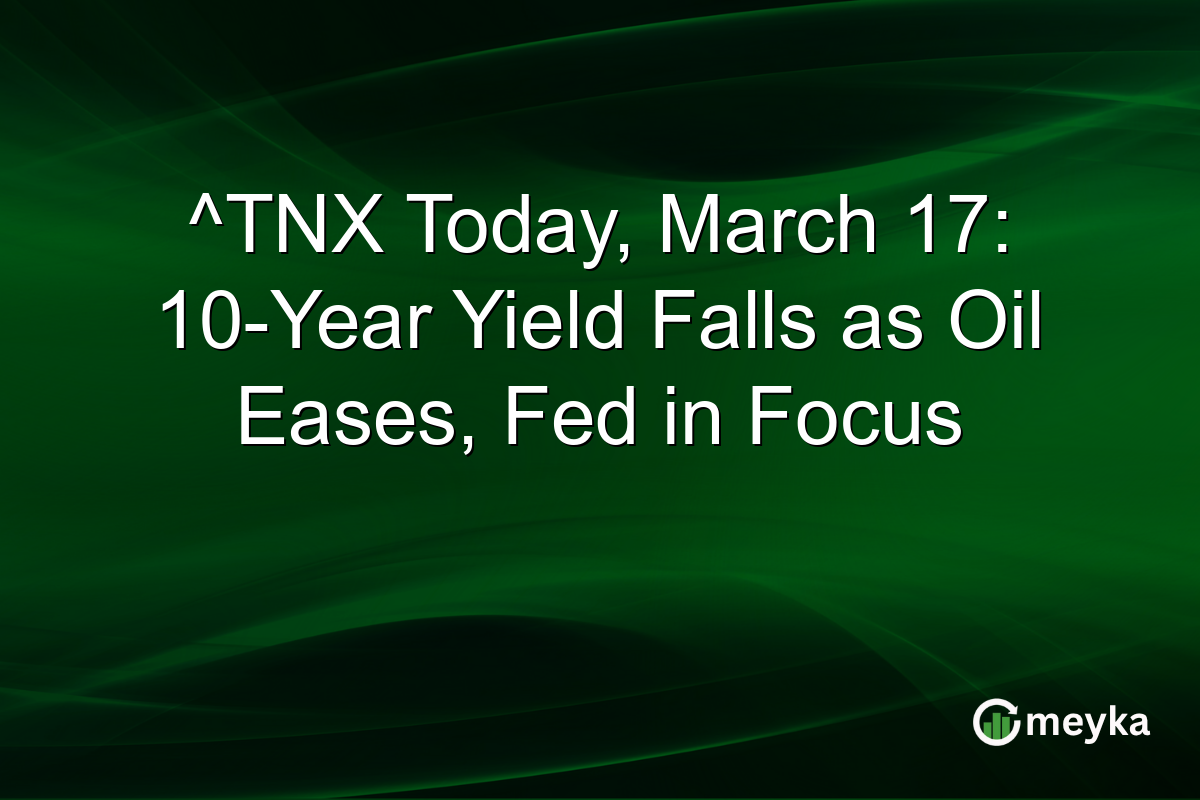 ^TNX Today, March 17: 10-Year Yield Falls as Oil Eases, Fed in Focus

meyka